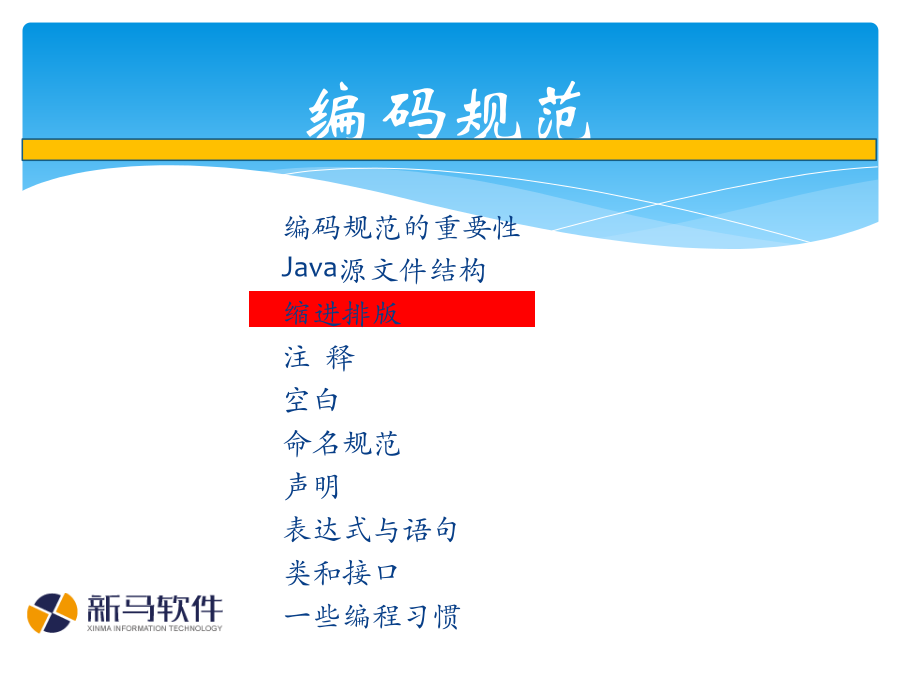 编码规范

编码规范的重要性
Java源文件结构
缩进排版
注 释
空白
命名规范
声明
表达式与语句
类和接口
一些编程习惯

新马软件
XINMA INFORMATION TECHNOLOGY